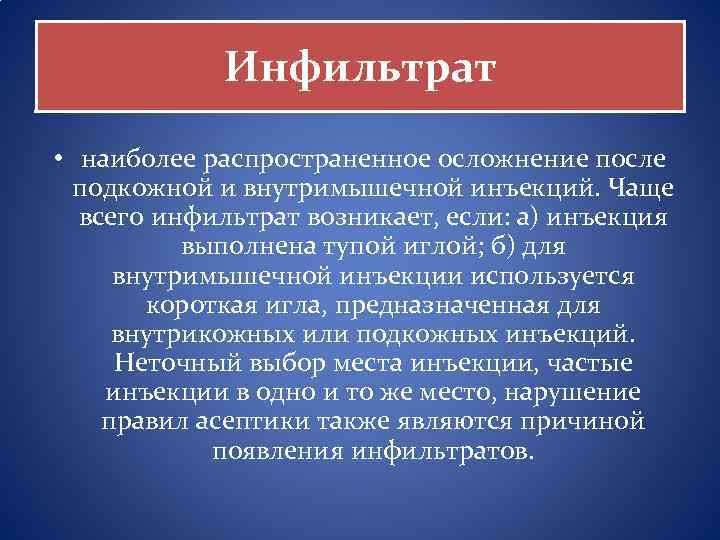 Инфильтрат

• наиболее распространенное осложнение после подкожной и внутримышечной инъекций. Чаще всего инфильтрат возникает, если: а) инъекция выполнена тупой иглой; б) для внутримышечной инъекции используется короткая игла, предназначенная для внутрикожных или подкожных инъекций. Неточный выбор места инъекции, частые инъекции в одно и то же место, нарушение правил асептики также являются причиной появления инфильтратов.